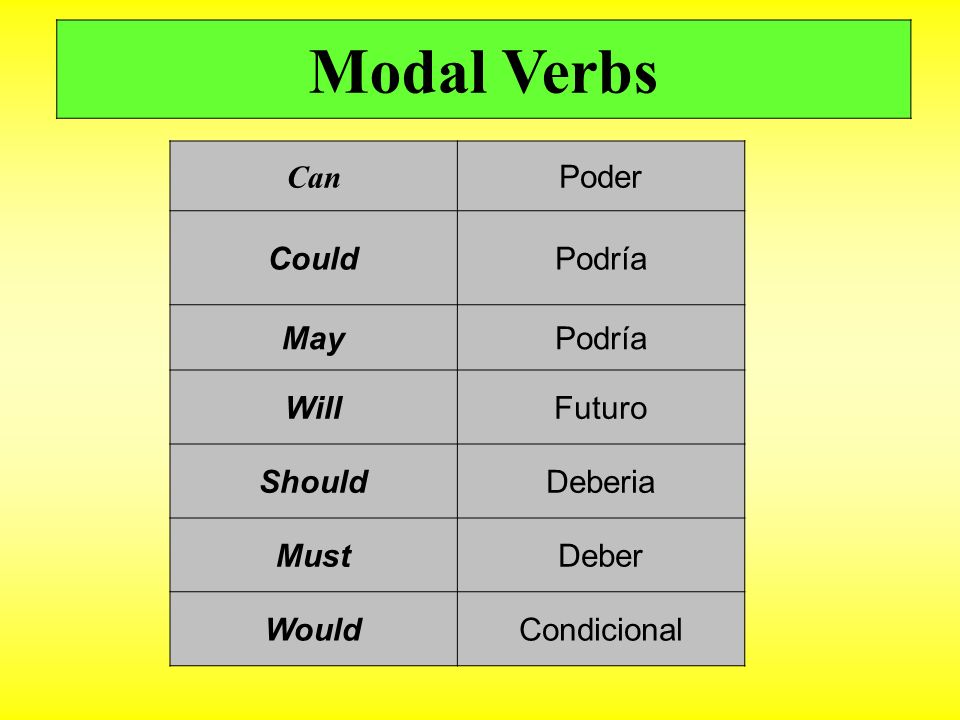 Modal Verbs

| Can | Poder |
|---|---|
| Could | Podría |
| May | Podría |
| Will | Futuro |
| Should | Deberia |
| Must | Deber |
| Would | Condicional |